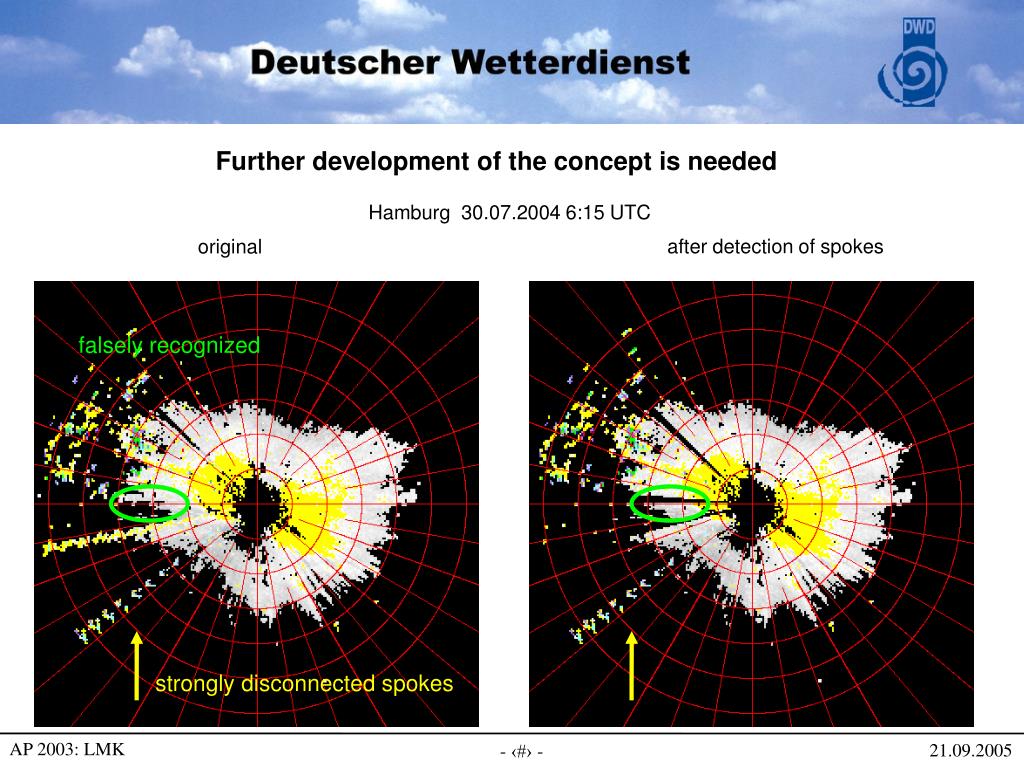 Deutscher Wetterdienst

DWD

Further development of the concept is needed

Hamburg 30.07.2004 6:15 UTC

original

after detection of spokes

falsely recognized

strongly disconnected spokes

AP 2003: LMK

- ‹#› -

21.09.2005